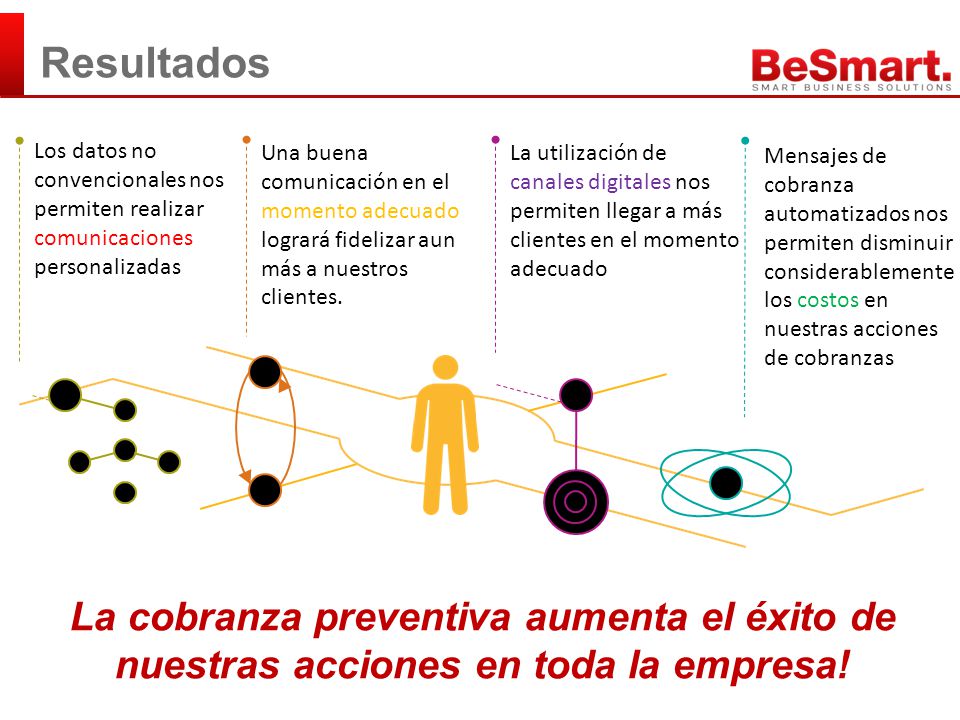 Resultados

BeSmart.
SMART BUSINESS SOLUTIONS

Los datos no convencionales nos permiten realizar comunicaciones personalizadas

Una buena comunicación en el momento adecuado logrará fidelizar aun más a nuestros clientes.

La utilización de canales digitales nos permiten llegar a más clientes en el momento adecuado

Mensajes de cobranza automatizados nos permiten disminuir considerablemente los costos en nuestras acciones de cobranzas

La cobranza preventiva aumenta el éxito de nuestras acciones en toda la empresa!